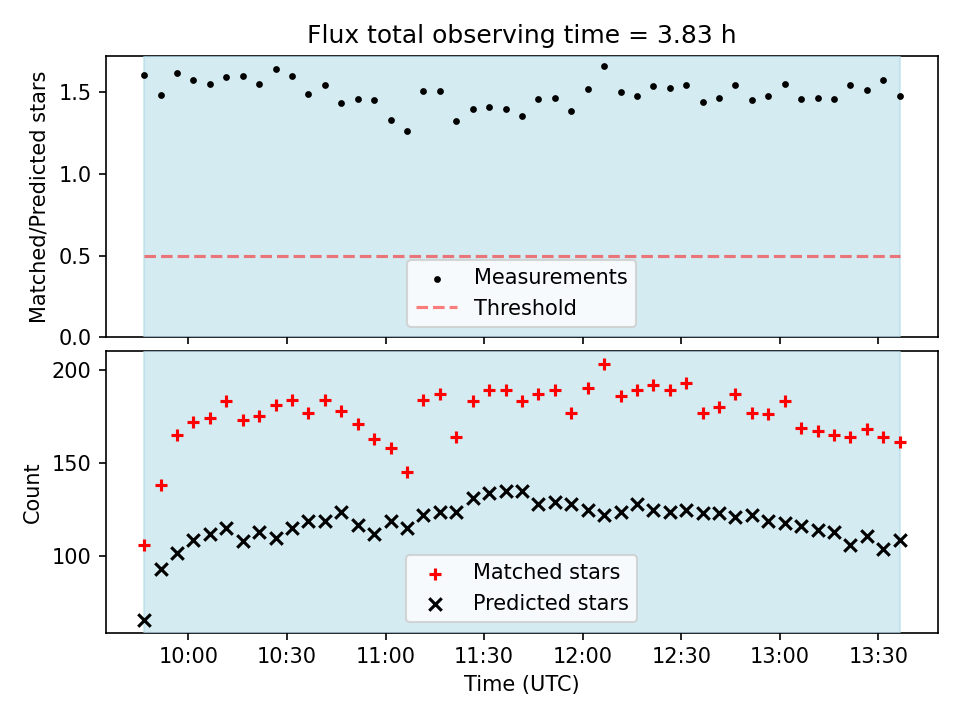 Flux total observing time = 3.83 h

Matched/Predicted stars
1.5
1.0
0.5
0.0

Measurements
Threshold

Count
200
150
100

Matched stars
Predicted stars

10:00
10:30
11:00
11:30
12:00
12:30
13:00
13:30
Time (UTC)